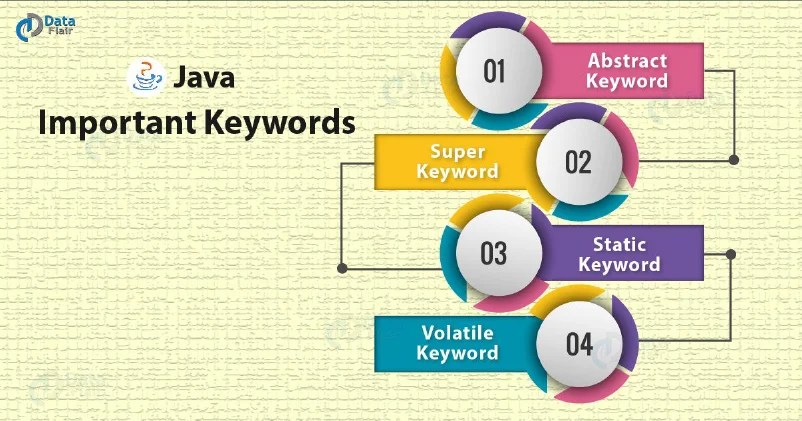 Data Flair

Java
Important Keywords

01
Abstract Keyword

Super Keyword
02

03
Static Keyword

Volatile Keyword
04